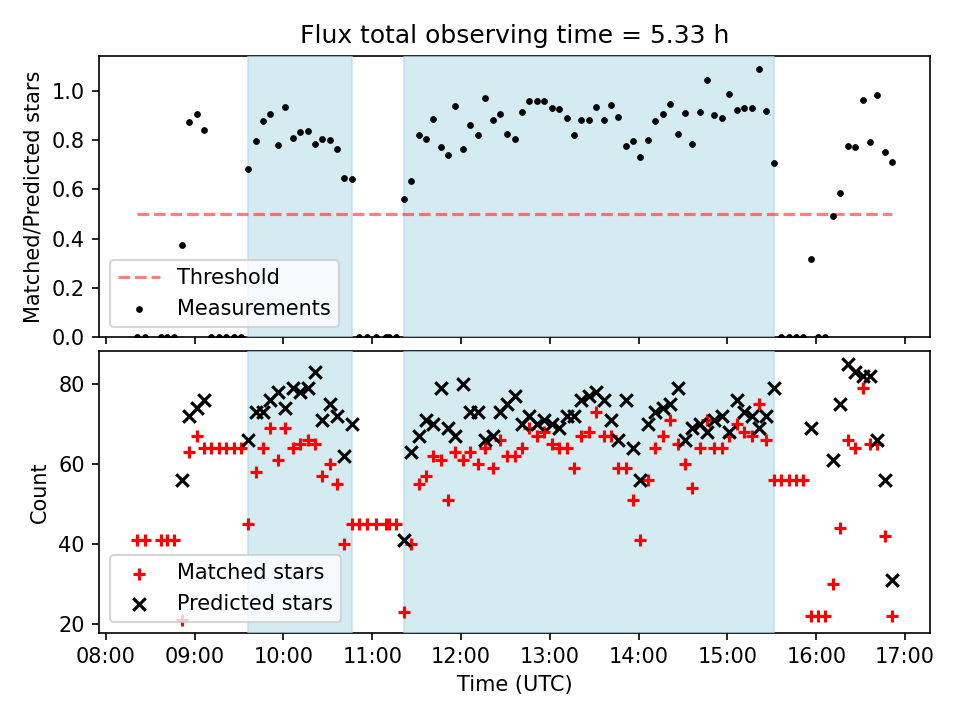 Flux total observing time = 5.33 h

Matched/Predicted stars

1.0
0.8
0.6
0.4
0.2
0.0

Threshold
Measurements

Count

80
60
40
20

Matched stars
Predicted stars

08:00 09:00 10:00 11:00 12:00 13:00 14:00 15:00 16:00 17:00
Time (UTC)